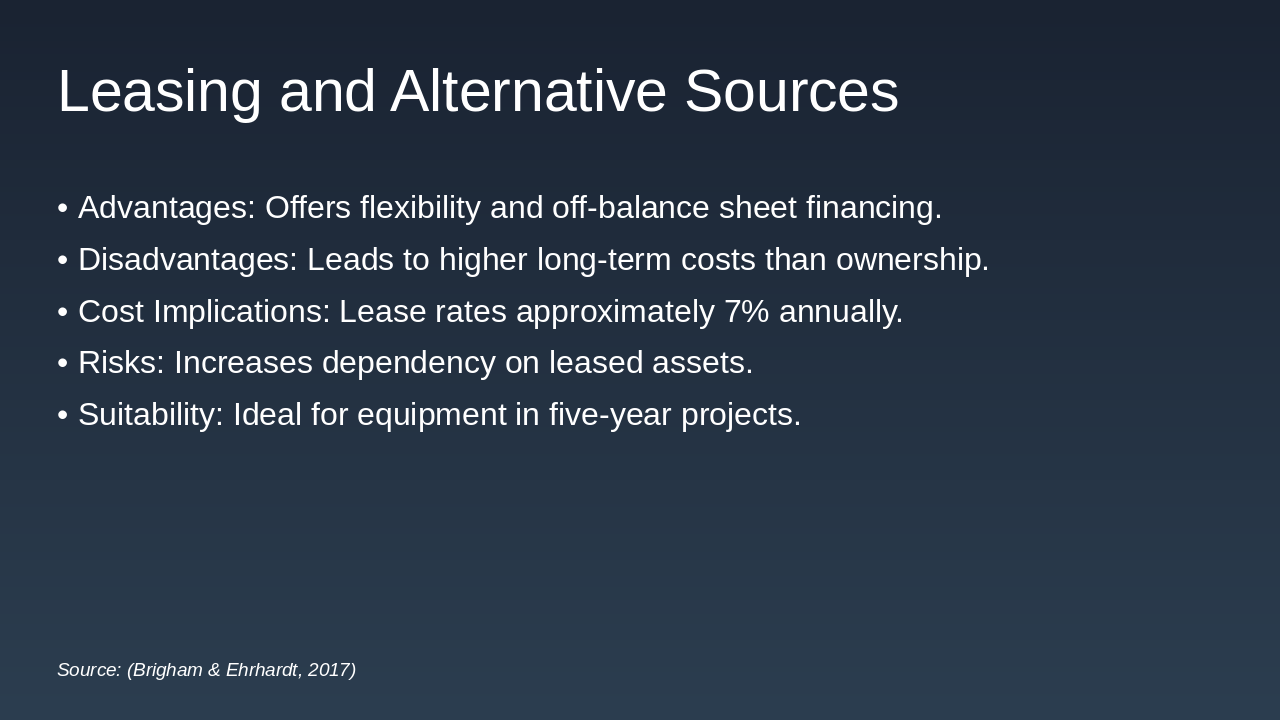 Leasing and Alternative Sources

• Advantages: Offers flexibility and off-balance sheet financing.
• Disadvantages: Leads to higher long-term costs than ownership.
• Cost Implications: Lease rates approximately 7% annually.
• Risks: Increases dependency on leased assets.
• Suitability: Ideal for equipment in five-year projects.

Source: (Brigham & Ehrhardt, 2017)